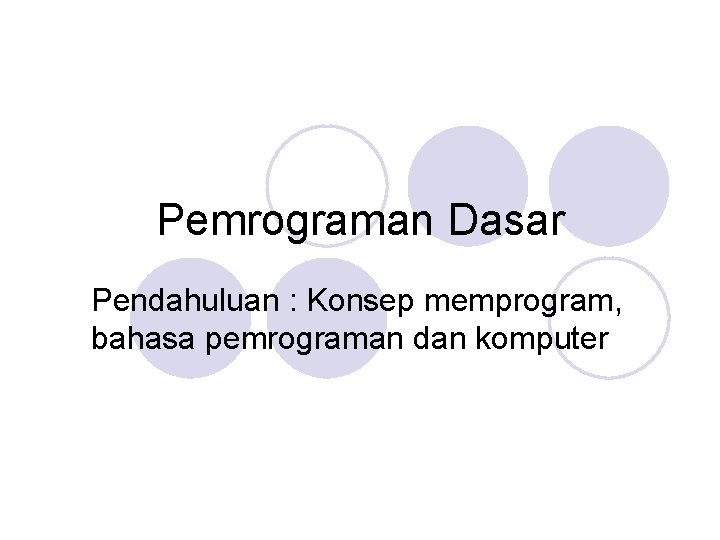 Pemrograman Dasar

Pendahuluan : Konsep memprogram, bahasa pemrograman dan komputer